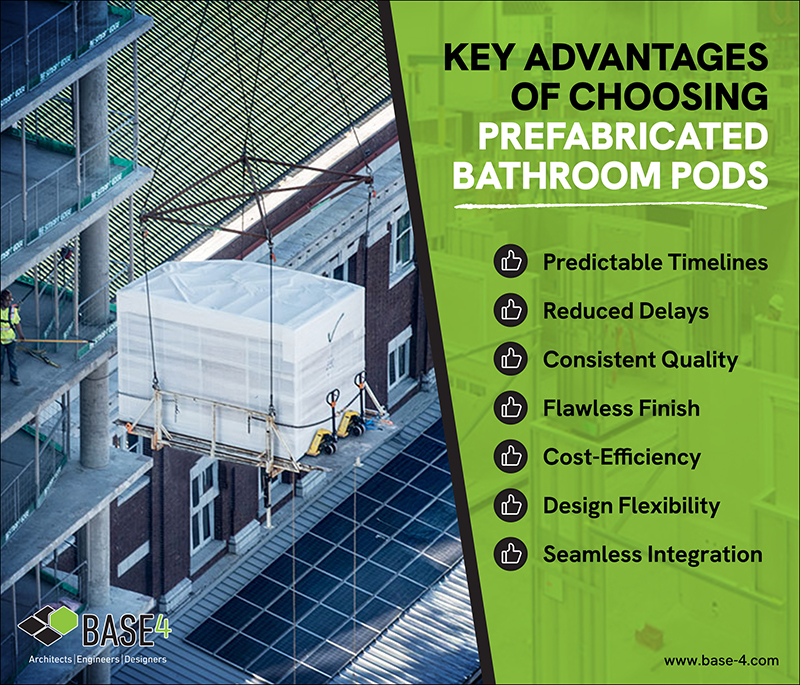 KEY ADVANTAGES OF CHOOSING PREFABRICATED BATHROOM PODS

Predictable Timelines

Reduced Delays

Consistent Quality

Flawless Finish

Cost-Efficiency

Design Flexibility

Seamless Integration

BASE4
Architects | Engineers | Designers

www.base-4.com